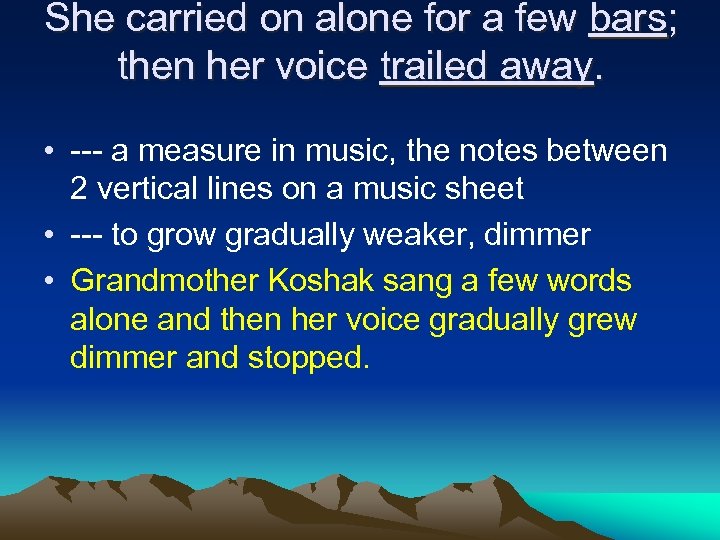 She carried on alone for a few bars; then her voice trailed away.

• --- a measure in music, the notes between 2 vertical lines on a music sheet
• --- to grow gradually weaker, dimmer
• Grandmother Koshak sang a few words alone and then her voice gradually grew dimmer and stopped.